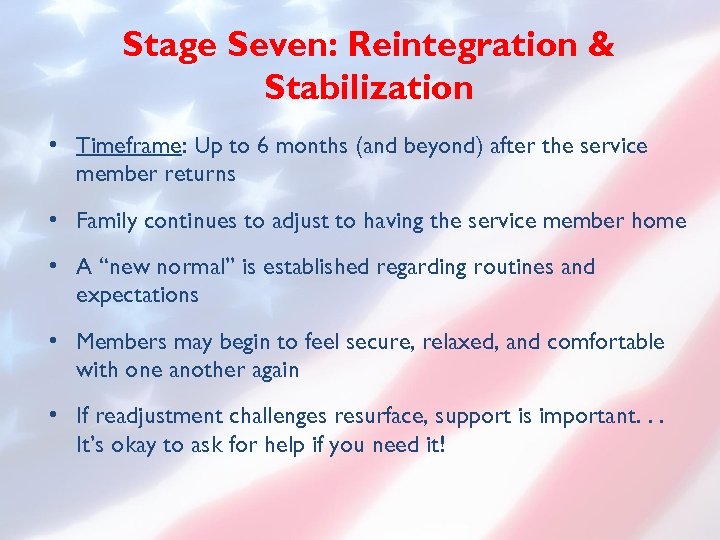 Stage Seven: Reintegration & Stabilization

• Timeframe: Up to 6 months (and beyond) after the service member returns

• Family continues to adjust to having the service member home

• A "new normal" is established regarding routines and expectations

• Members may begin to feel secure, relaxed, and comfortable with one another again

• If readjustment challenges resurface, support is important. . . It's okay to ask for help if you need it!